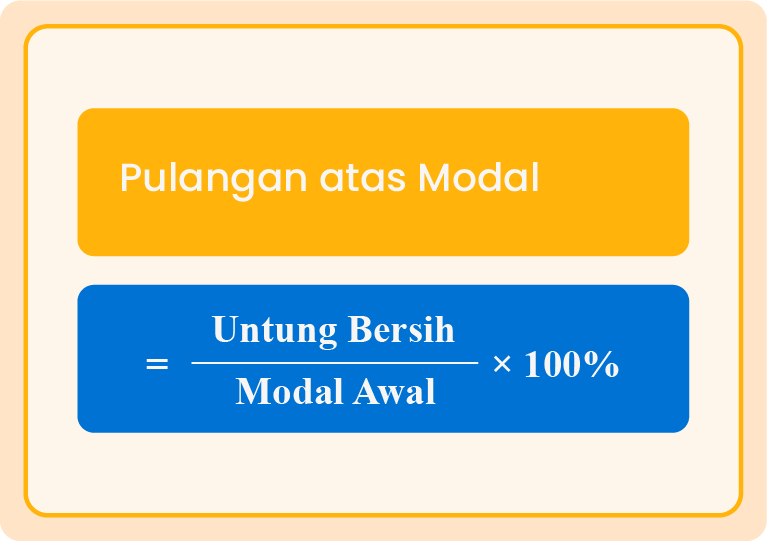 Pulangan atas Modal

$= \frac{\text{Untung Bersih}}{\text{Modal Awal}} \times 100\%$